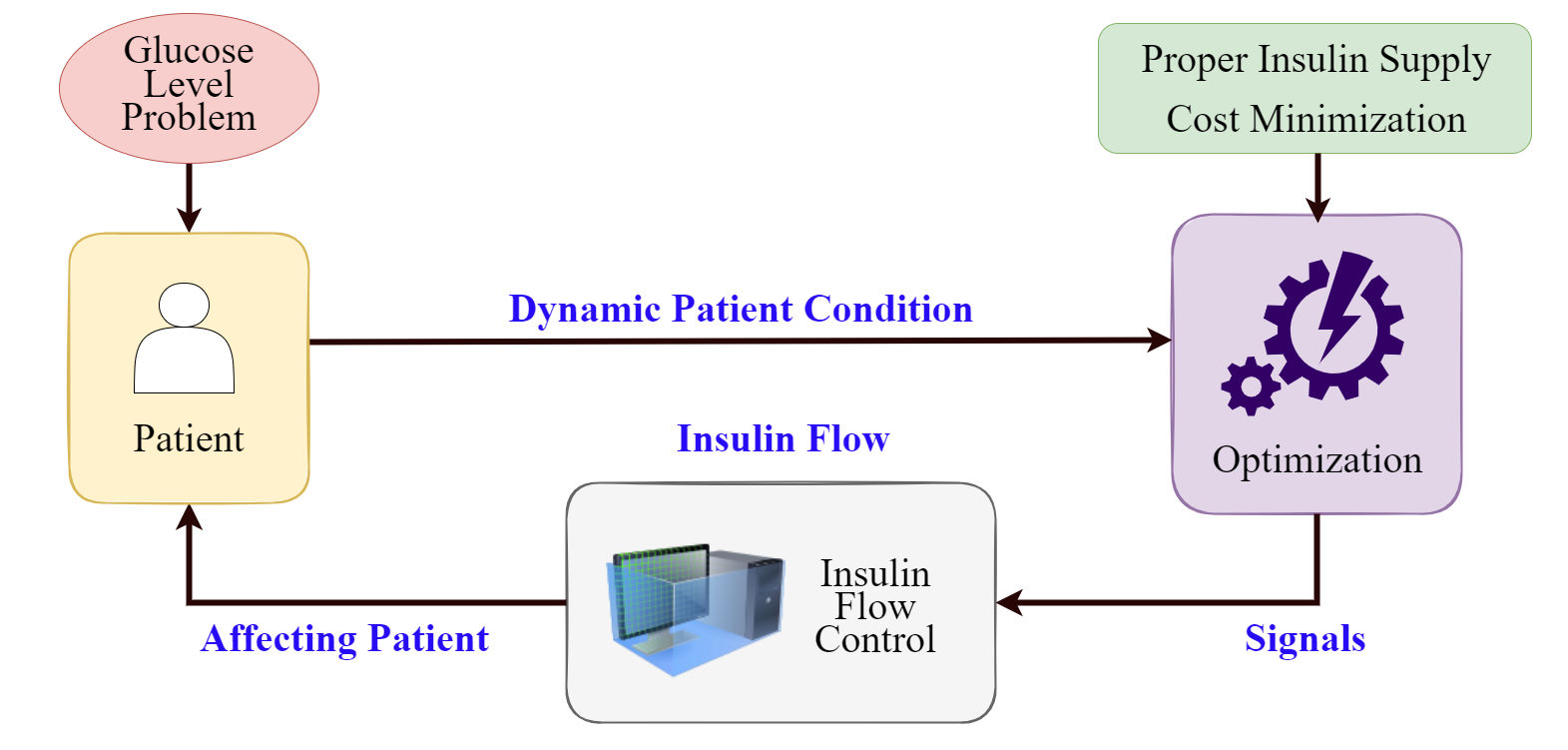 Glucose Level Problem

Proper Insulin Supply
Cost Minimization

Patient

Dynamic Patient Condition

Optimization

Insulin Flow

Insulin Flow Control

Affecting Patient

Signals